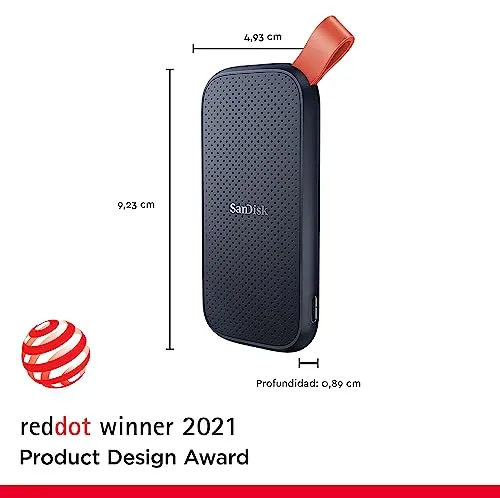 4,93 cm

9,23 cm

SanDisk

Profundidad: 0,89 cm

reddot winner 2021
Product Design Award